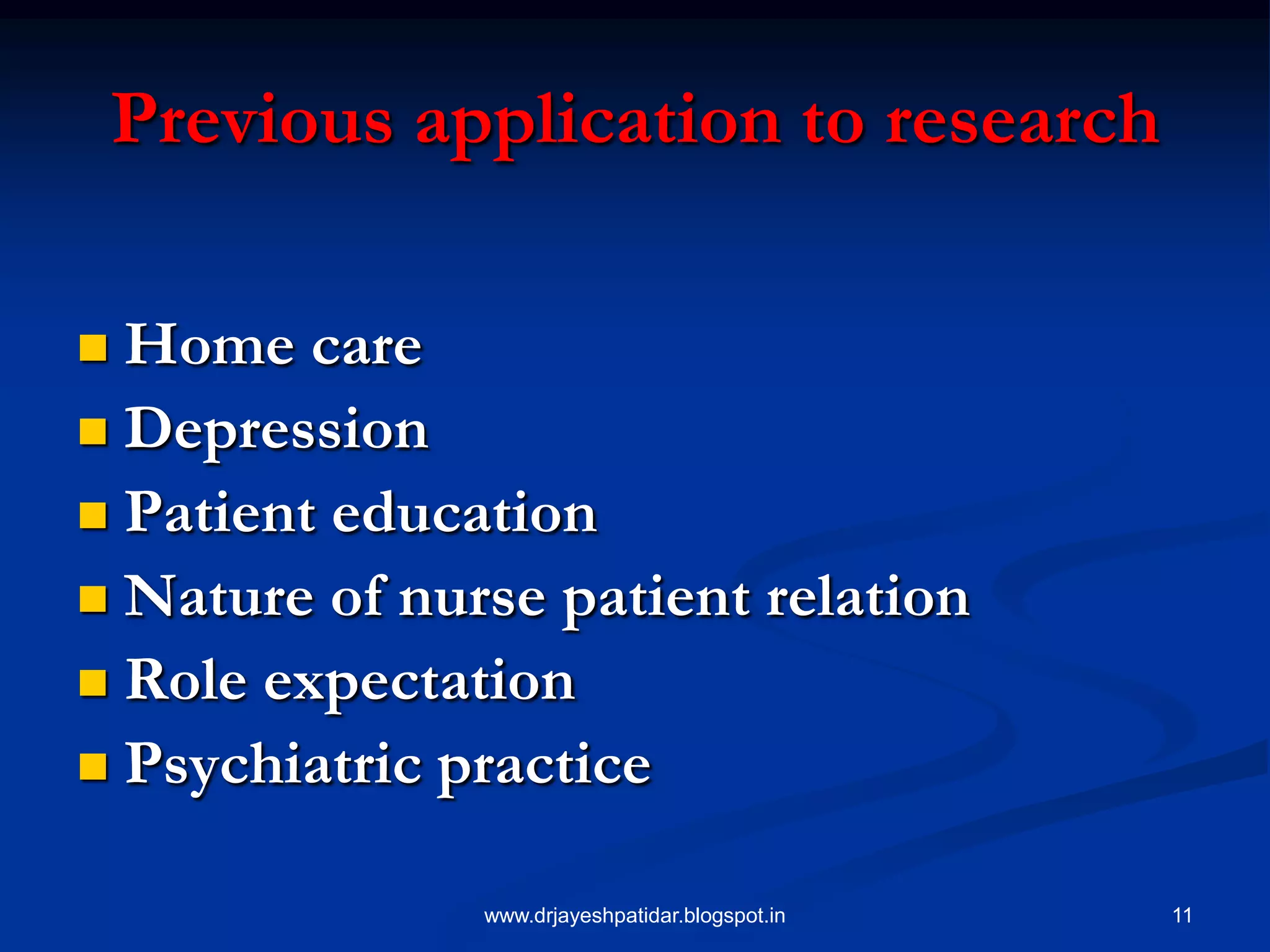 Previous application to research

- Home care
- Depression
- Patient education
- Nature of nurse patient relation
- Role expectation
- Psychiatric practice

www.drjayeshpatidar.blogspot.in

11